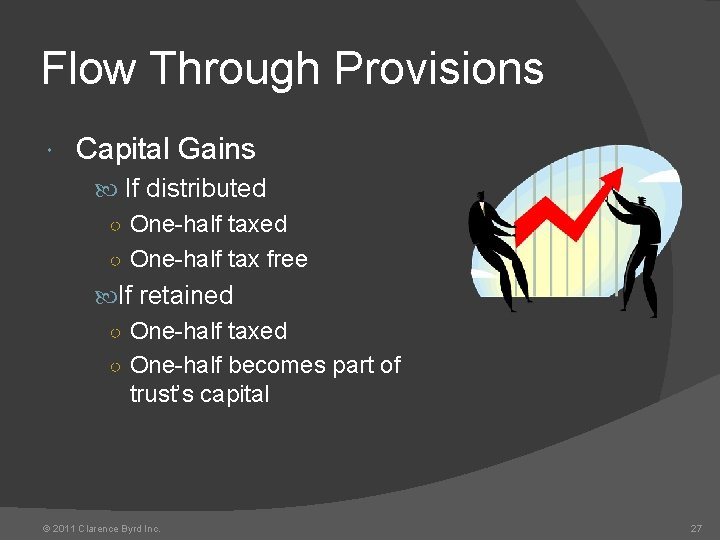 Flow Through Provisions

Capital Gains

If distributed

One-half taxed

One-half tax free

If retained

One-half taxed

One-half becomes part of trust's capital

© 2011 Clarence Byrd Inc.

27